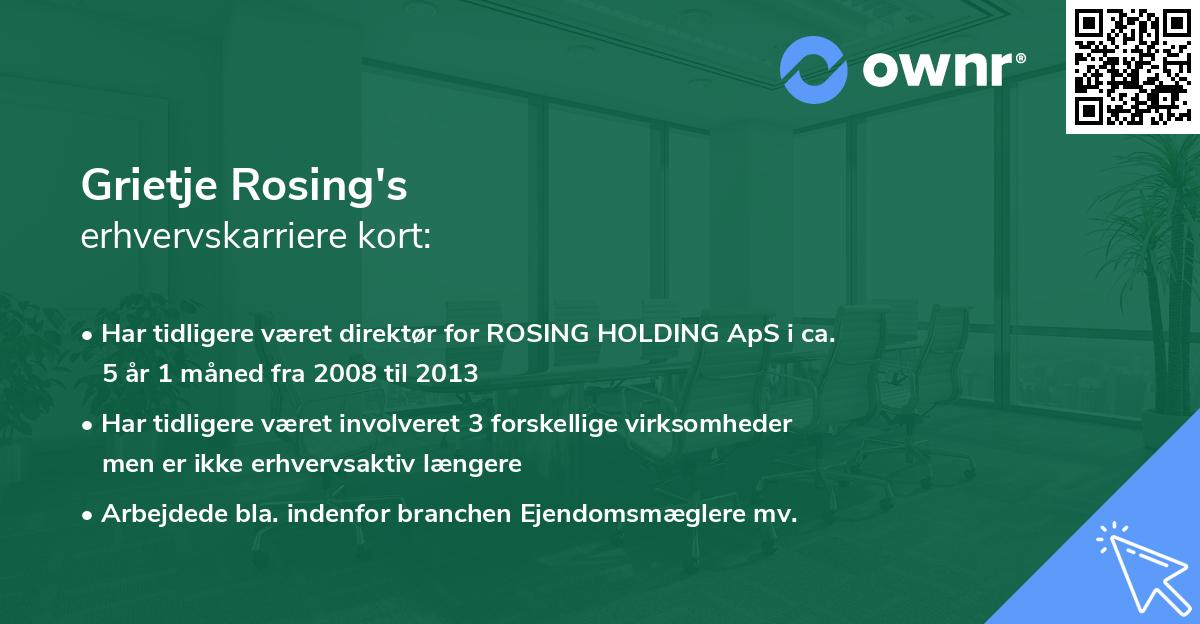 ownr®

Grietje Rosing's
erhvervskarriere kort:

• Har tidligere været direktør for ROSING HOLDING ApS i ca. 5 år 1 måned fra 2008 til 2013

• Har tidligere været involveret 3 forskellige virksomheder men er ikke erhvervsaktiv længere

• Arbejdede bla. indenfor branchen Ejendomsmæglere mv.